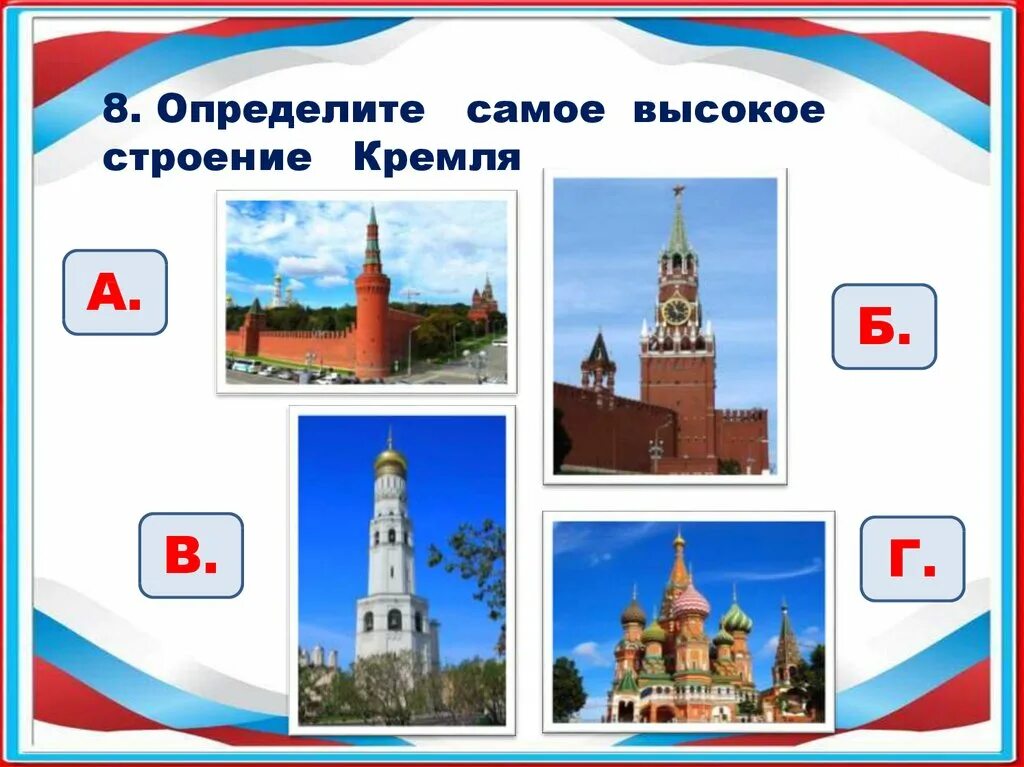 8. Определите самое высокое строение Кремля

А.

Б.

В.

Г.